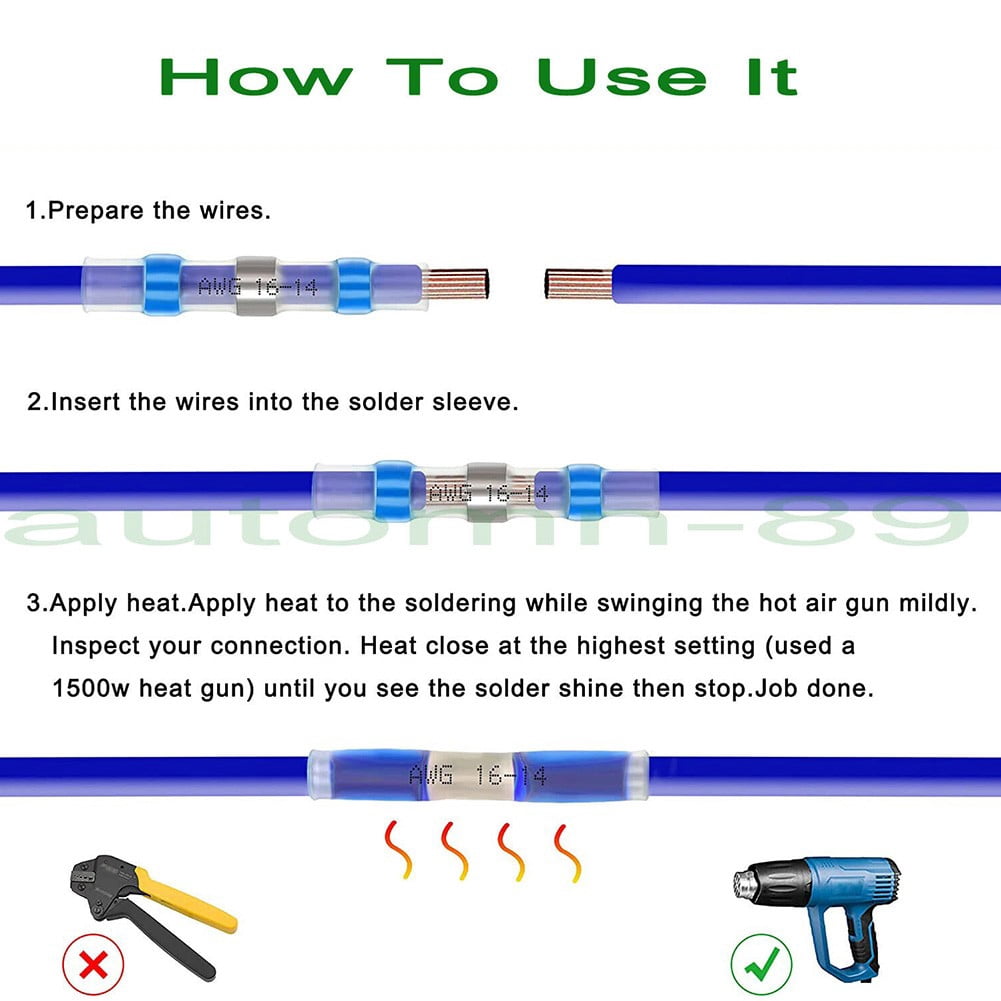 How To Use It

1.Prepare the wires.

AWG 16-14

2.Insert the wires into the solder sleeve.

AWG 16-14

automn-89

3.Apply heat.Apply heat to the soldering while swinging the hot air gun mildly. Inspect your connection. Heat close at the highest setting (used a 1500w heat gun) until you see the solder shine then stop.Job done.

AWG 16-14